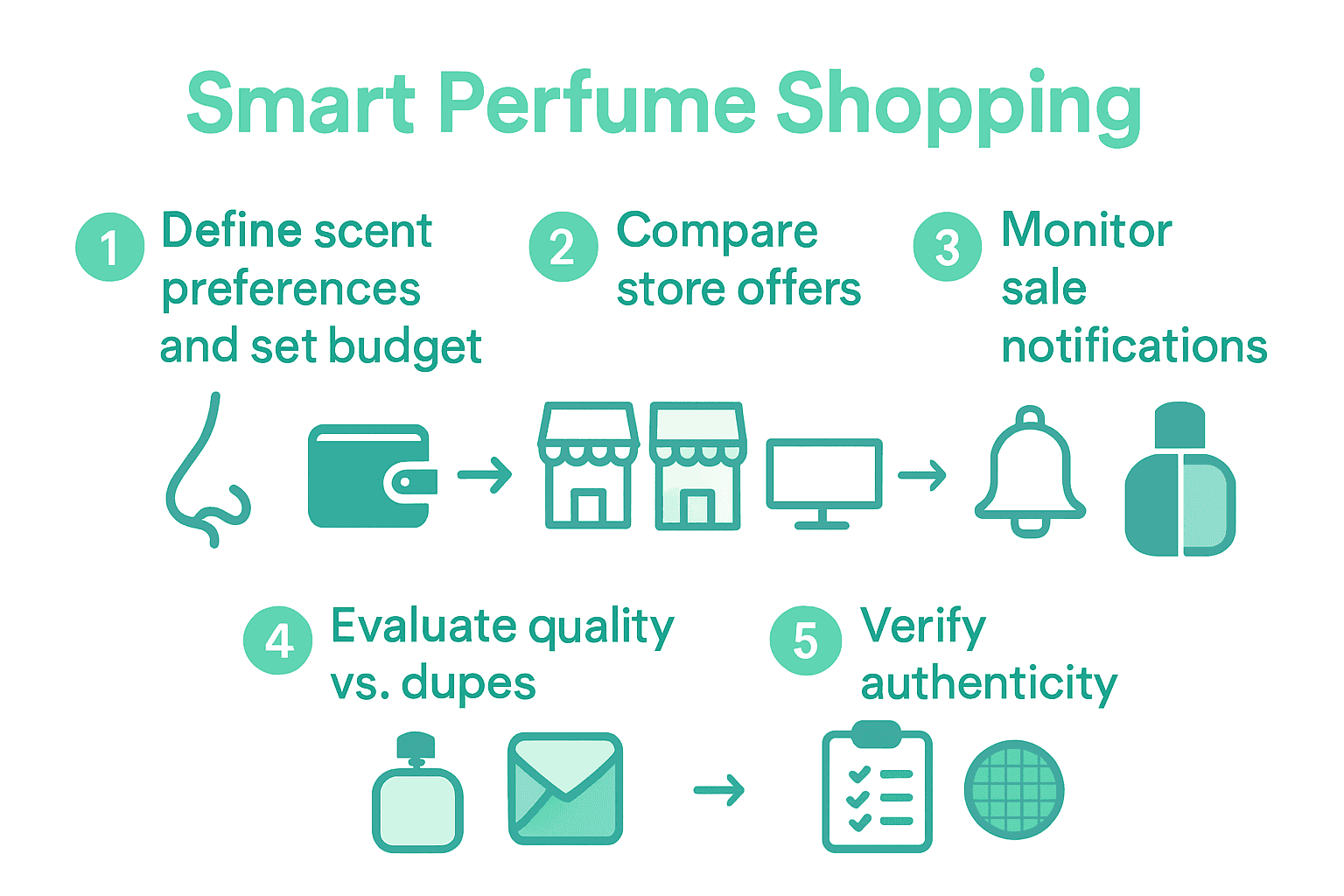 Smart Perfume Shopping

1 Define scent preferences and set budget

2 Compare store offers

3 Monitor sale notifications

4 Evaluate quality vs. dupes

5 Verify authenticity